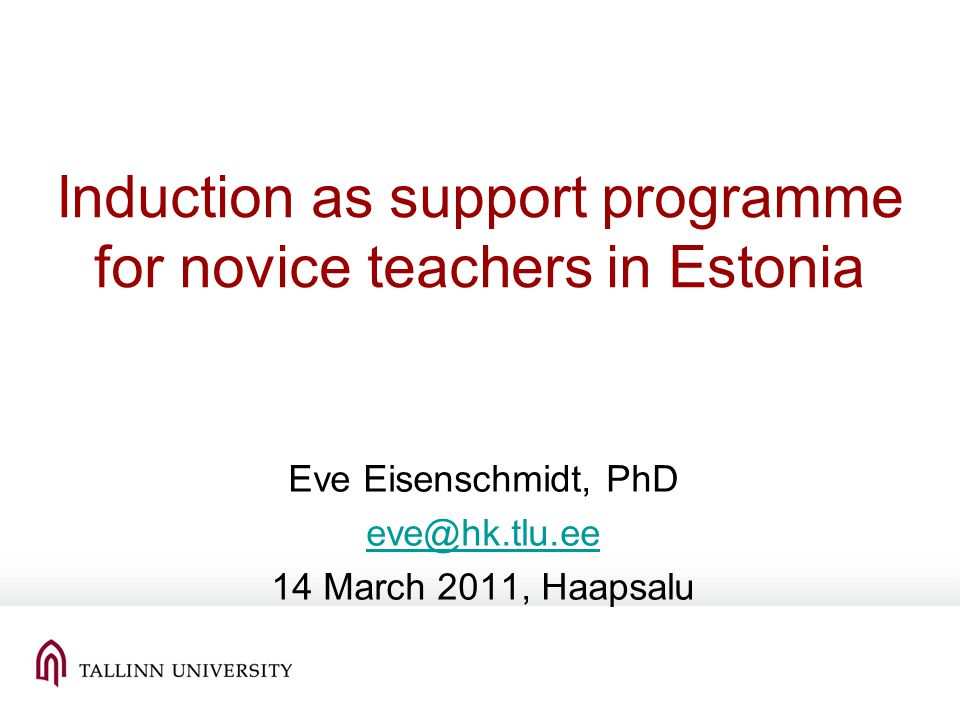 Induction as support programme for novice teachers in Estonia

Eve Eisenschmidt, PhD
eve@hk.tlu.ee
14 March 2011, Haapsalu

TALLINN UNIVERSITY